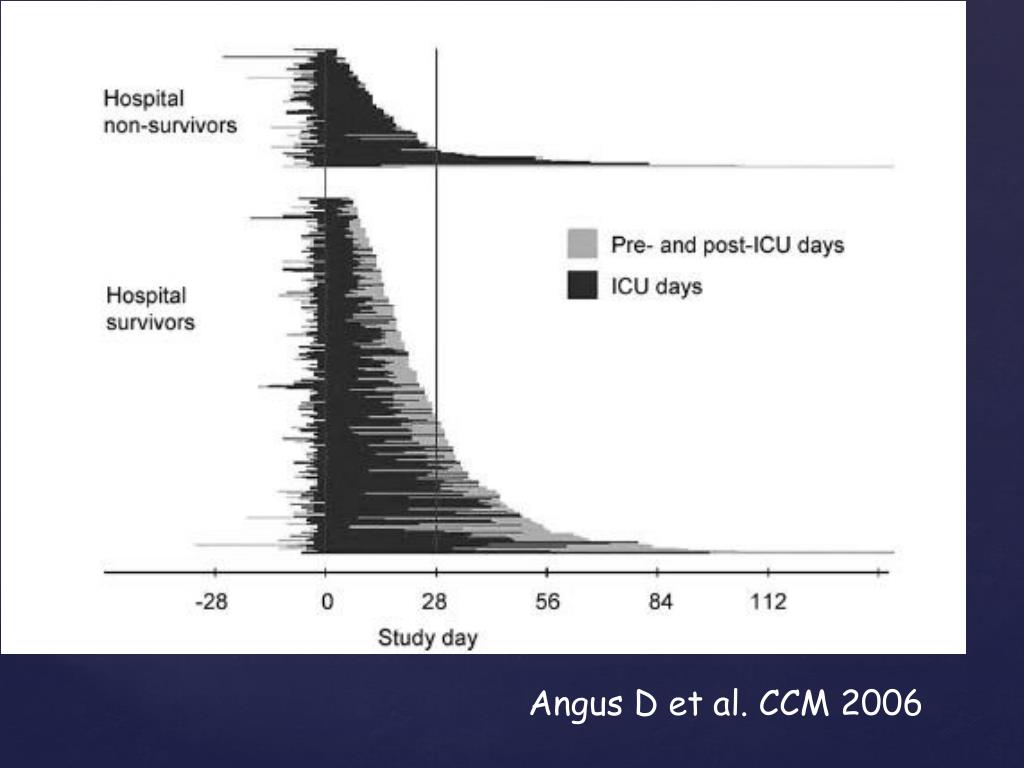 Hospital non-survivors

Hospital survivors

Pre- and post-ICU days

ICU days

-28
0
28
56
84
112

Study day

Angus D et al. CCM 2006